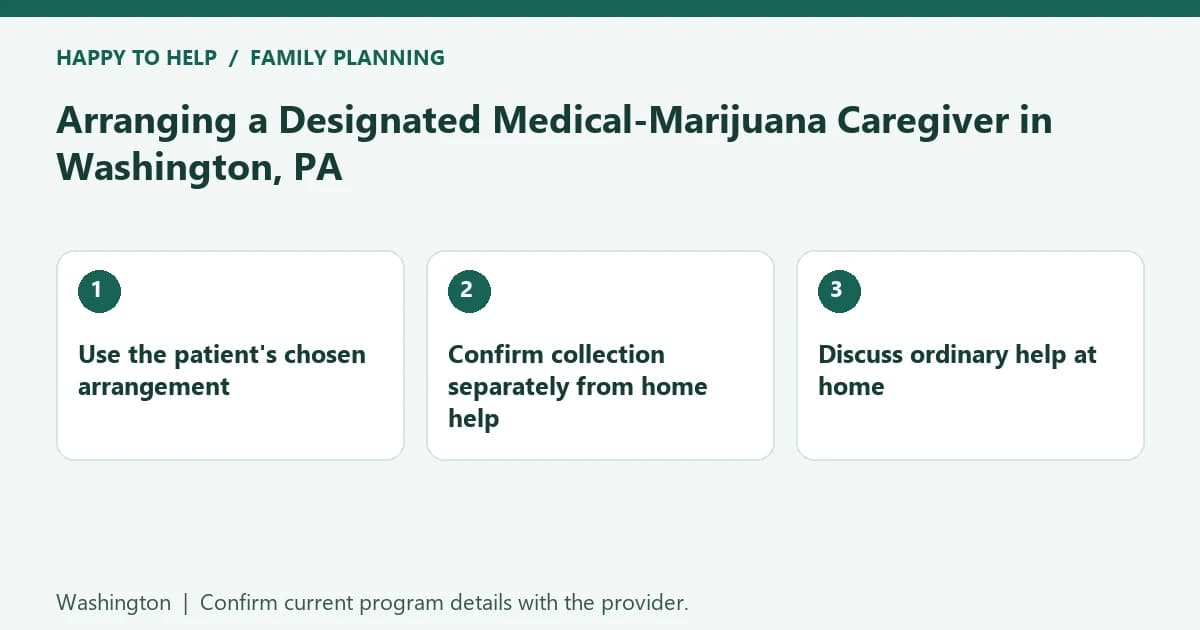 HAPPY TO HELP / FAMILY PLANNING

Arranging a Designated Medical-Marijuana Caregiver in Washington, PA

1

Use the patient's chosen arrangement

2

Confirm collection separately from home help

3

Discuss ordinary help at home

Washington | Confirm current program details with the provider.